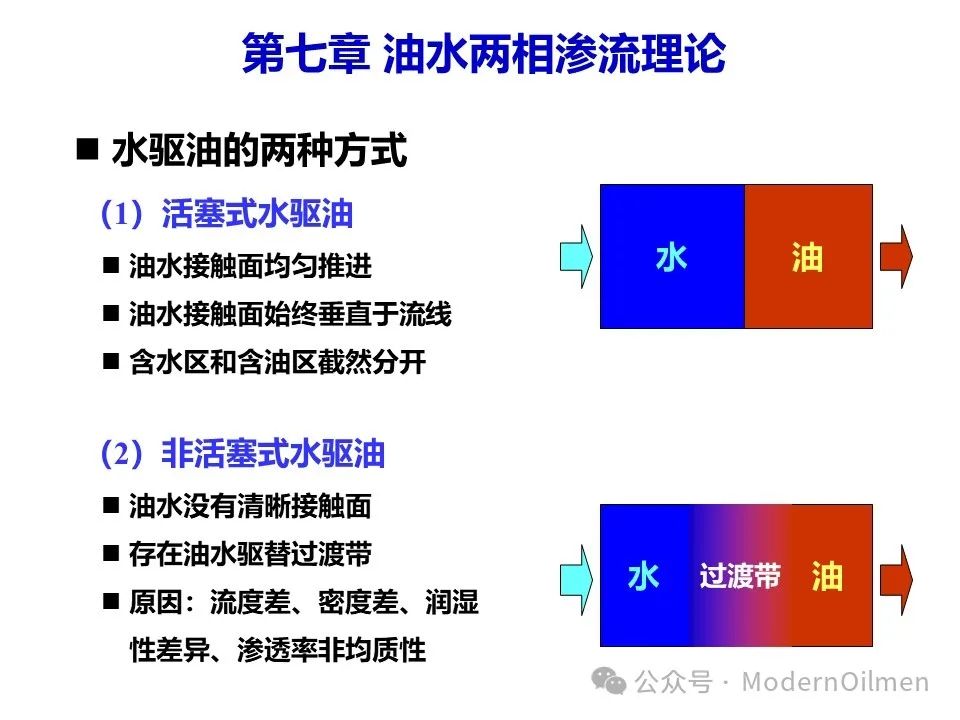 第七章 油水两相渗流理论

■ 水驱油的两种方式

（1）活塞式水驱油

■ 油水接触面均匀推进

■ 油水接触面始终垂直于流线

■ 含水区和含油区截然分开

水 油

（2）非活塞式水驱油

■ 油水没有清晰接触面

■ 存在油水驱替过渡带

■ 原因：流度差、密度差、润湿性差异、渗透率非均质性

水 过渡带 油

公众号 · ModernOilmen